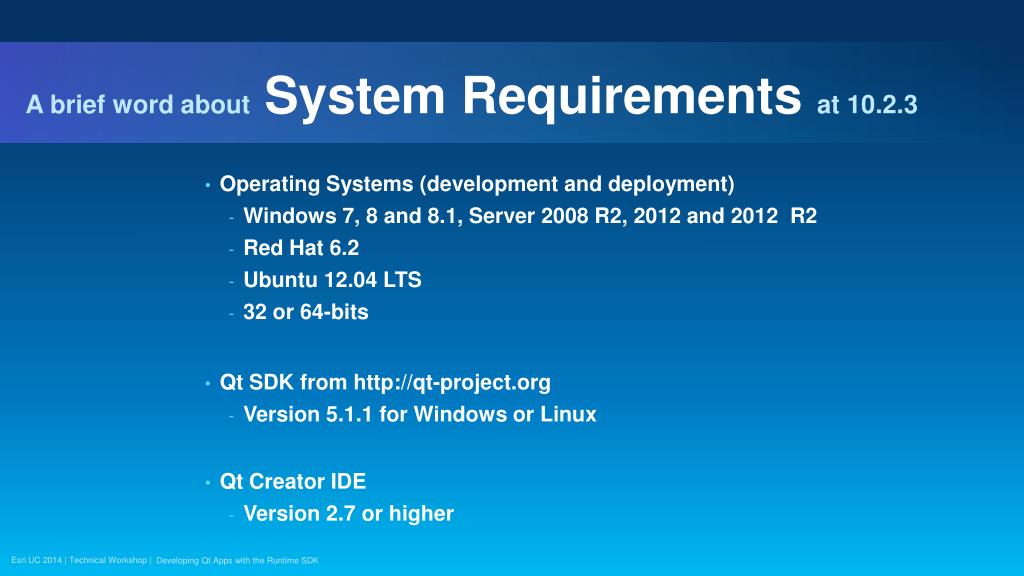 A brief word about System Requirements at 10.2.3

• Operating Systems (development and deployment)
- Windows 7, 8 and 8.1, Server 2008 R2, 2012 and 2012 R2
- Red Hat 6.2
- Ubuntu 12.04 LTS
- 32 or 64-bits

• Qt SDK from http://qt-project.org
- Version 5.1.1 for Windows or Linux

• Qt Creator IDE
- Version 2.7 or higher

Esri UC 2014 | Technical Workshop | Developing Qt Apps with the Runtime SDK